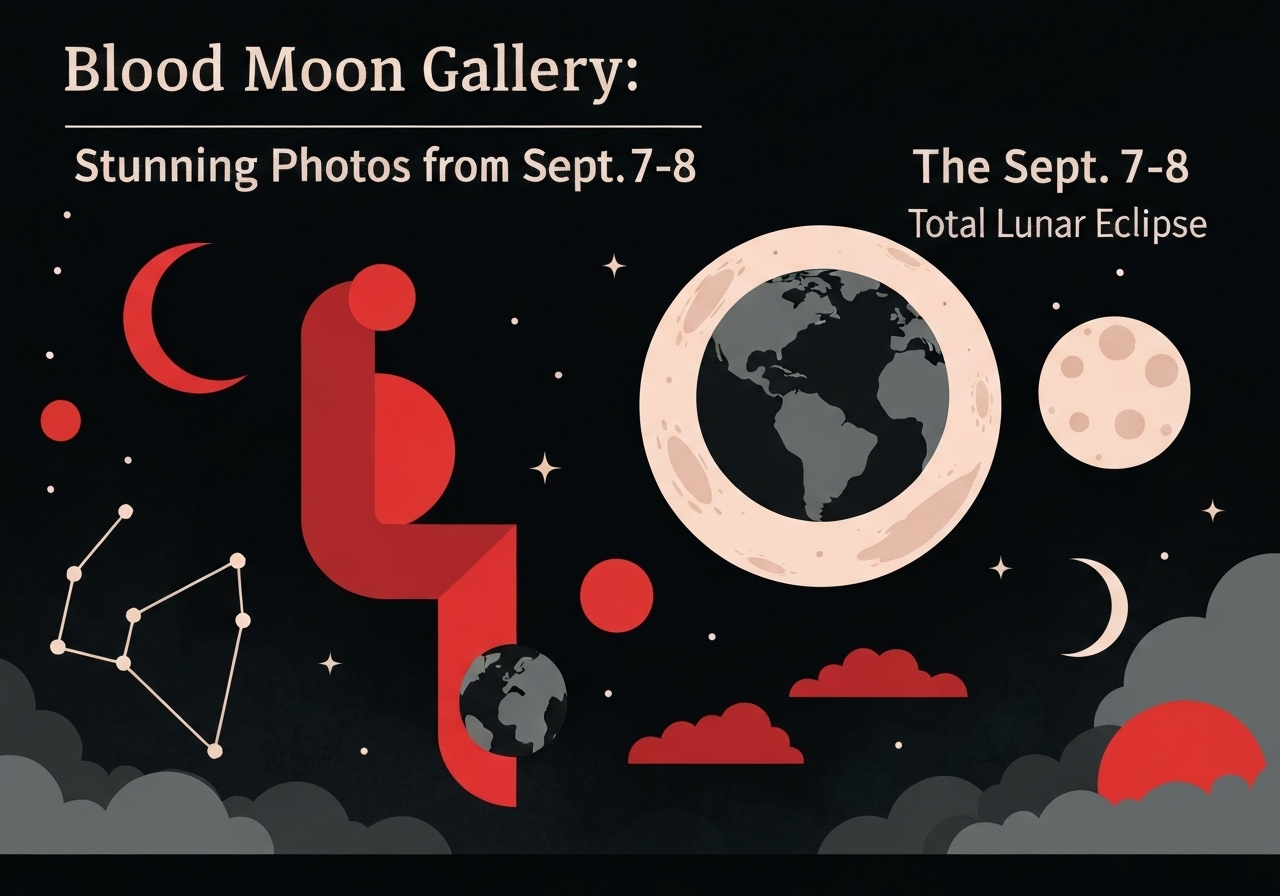 Blood Moon Gallery:

Stunning Photos from Sept.7-8

The Sept. 7-8
Total Lunar Eclipse